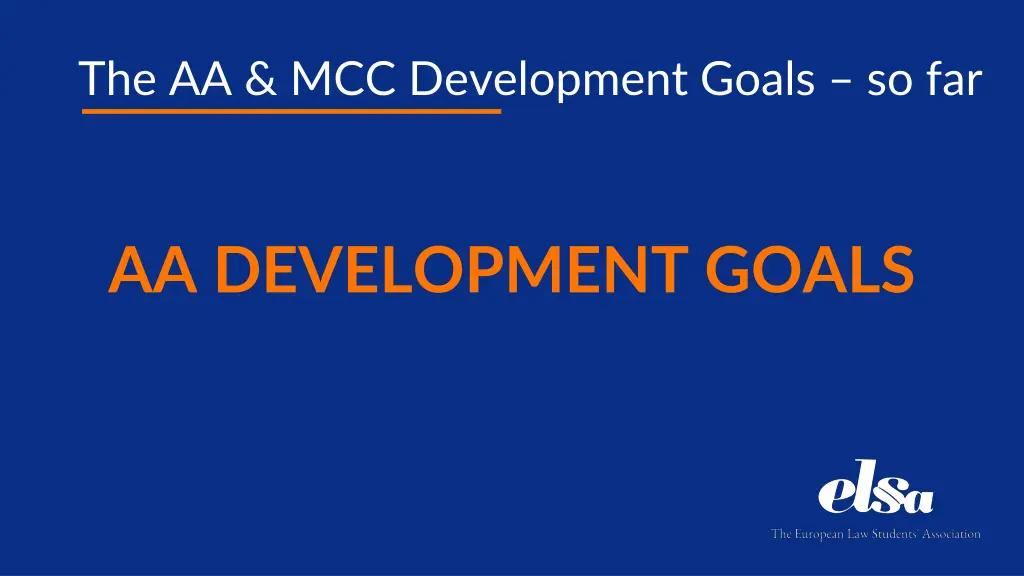 The AA & MCC Development Goals – so far

AA DEVELOPMENT GOALS

elsa

The European Law Students' Association